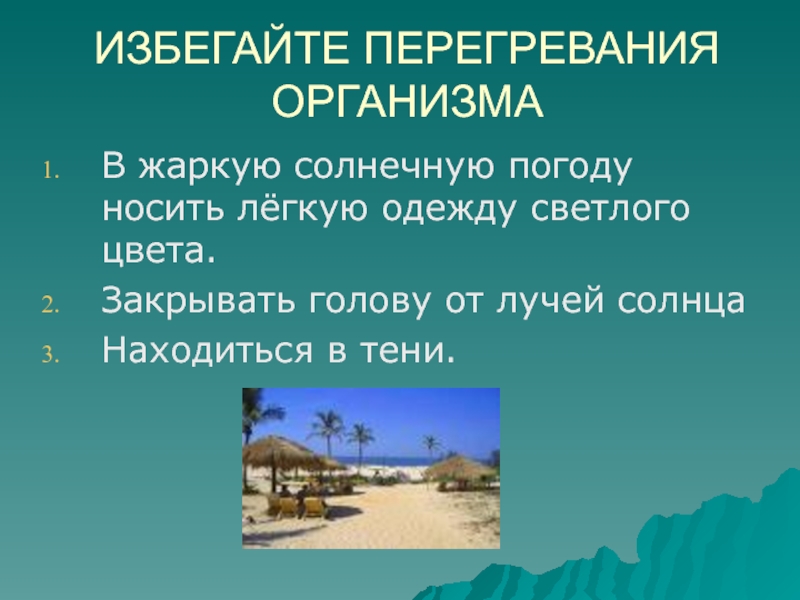 ИЗБЕГАЙТЕ ПЕРЕГРЕВАНИЯ ОРГАНИЗМА

1. В жаркую солнечную погоду носить лёгкую одежду светлого цвета.
2. Закрывать голову от лучей солнца
3. Находиться в тени.